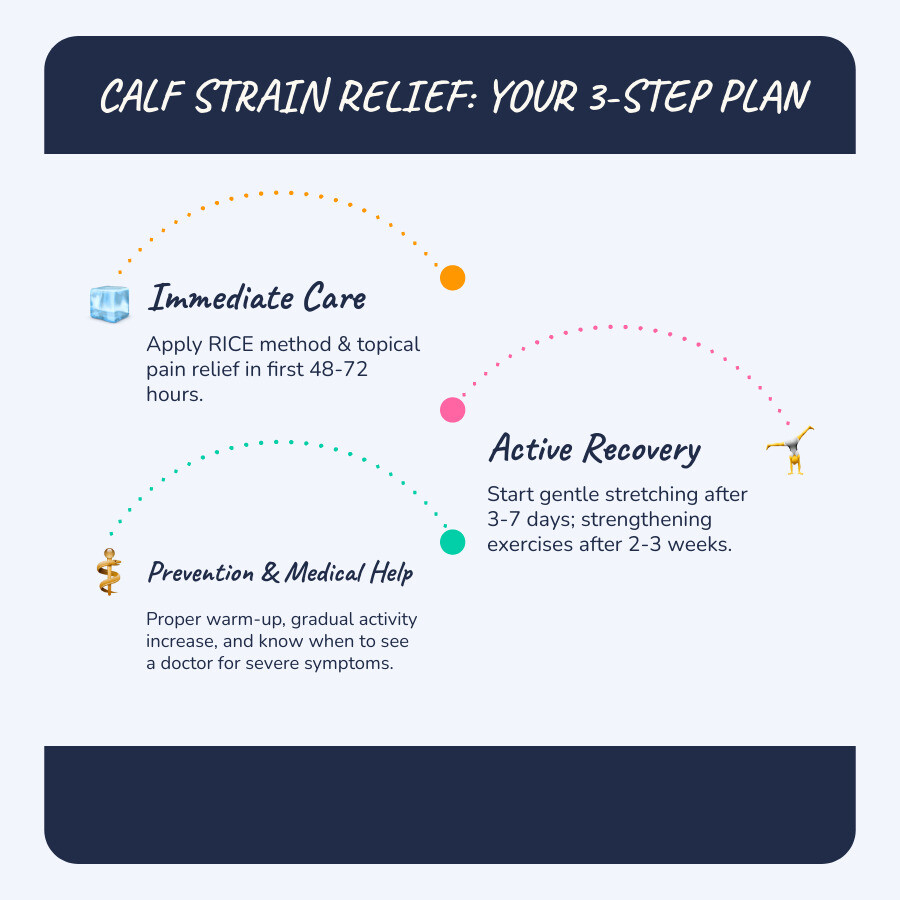 CALF STRAIN RELIEF: YOUR 3-STEP PLAN

Immediate Care

Apply RICE method & topical pain relief in first 48-72 hours.

Active Recovery

Start gentle stretching after 3-7 days; strengthening exercises after 2-3 weeks.

Prevention & Medical Help

Proper warm-up, gradual activity increase, and know when to see a doctor for severe symptoms.